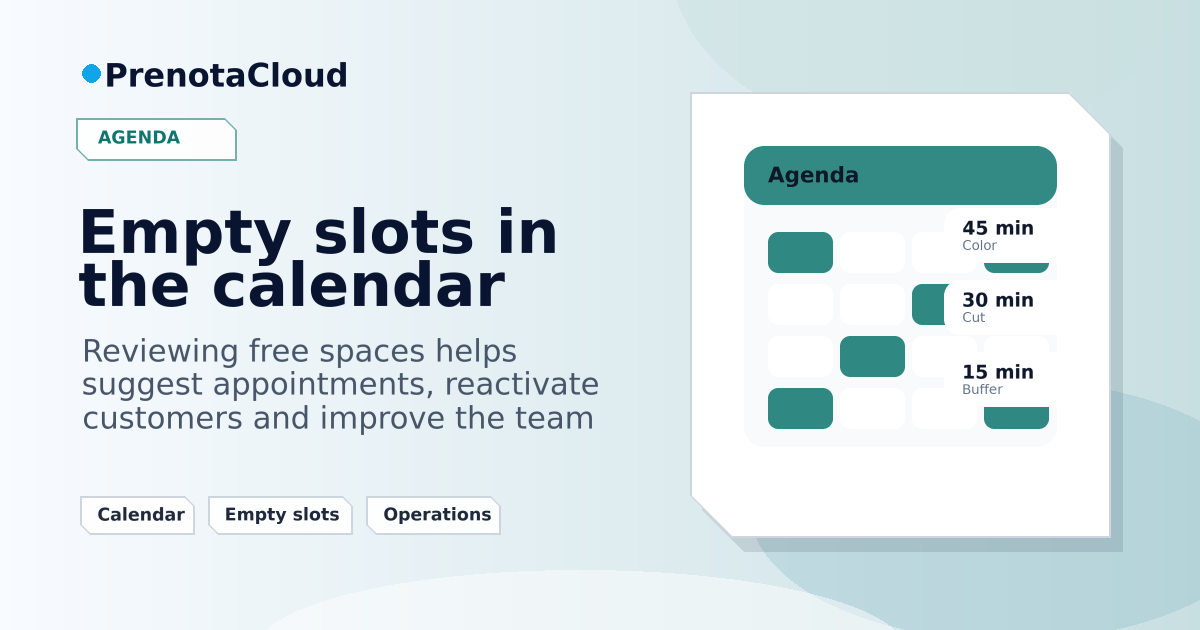 PrenotaCloud

AGENDA

Empty slots in the calendar

Reviewing free spaces helps suggest appointments, reactivate customers and improve the team

Calendar
Empty slots
Operations

Agenda

45 min
Color

30 min
Cut

15 min
Buffer